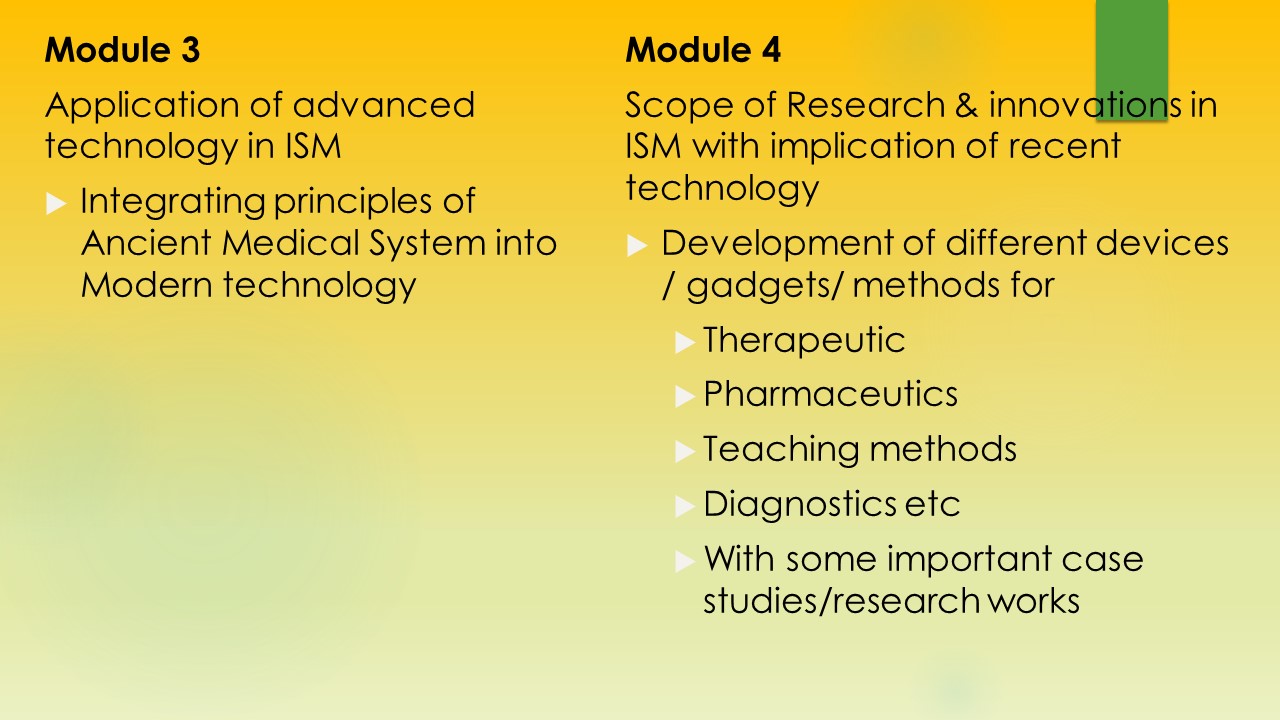 Module 3

Application of advanced technology in ISM

Integrating principles of Ancient Medical System into Modern technology

Module 4

Scope of Research & innovations in ISM with implication of recent technology

Development of different devices / gadgets/ methods for

Therapeutic

Pharmaceutics

Teaching methods

Diagnostics etc

With some important case studies/research works